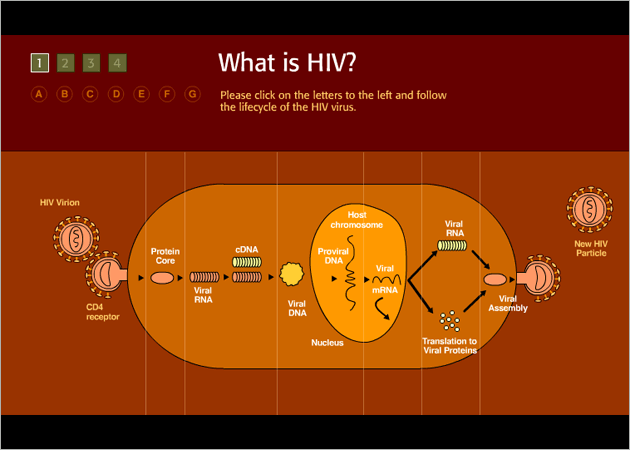 1 2 3 4

A B C D E F G

What is HIV?

Please click on the letters to the left and follow the lifecycle of the HIV virus.

HIV Virion

CD4 receptor

Protein Core

Viral RNA

cDNA

Viral DNA

Host chromosome

Proviral DNA

Viral mRNA

Nucleus

Viral RNA

Translation to Viral Proteins

Viral Assembly

New HIV Particle